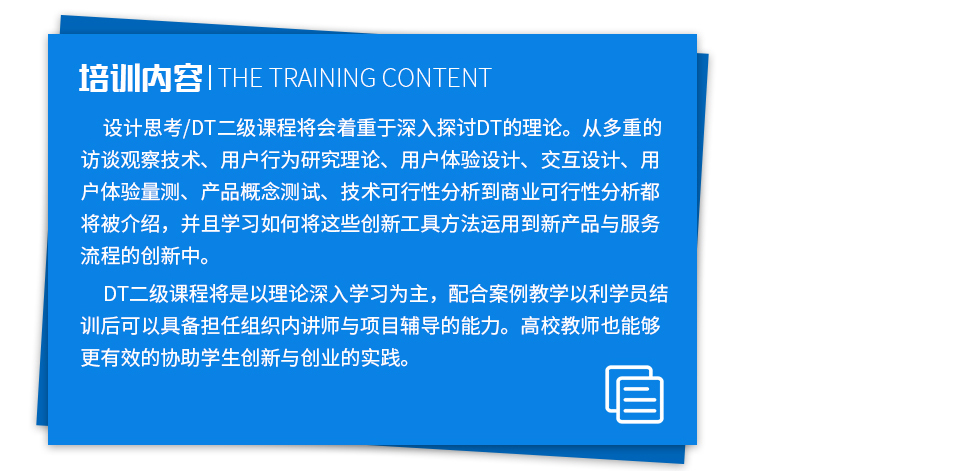 培训内容 | THE TRAINING CONTENT

设计思考/DT二级课程将会着重于深入探讨DT的理论。从多重的访谈观察技术、用户行为研究理论、用户体验设计、交互设计、用户体验量测、产品概念测试、技术可行性分析到商业可行性分析都将被介绍，并且学习如何将这些创新工具方法运用到新产品与服务流程的创新中。

DT二级课程将是以理论深入学习为主，配合案例教学以利学员结训后可以具备担任组织内讲师与项目辅导的能力。高校教师也能够更有效的协助学生创新与创业的实践。